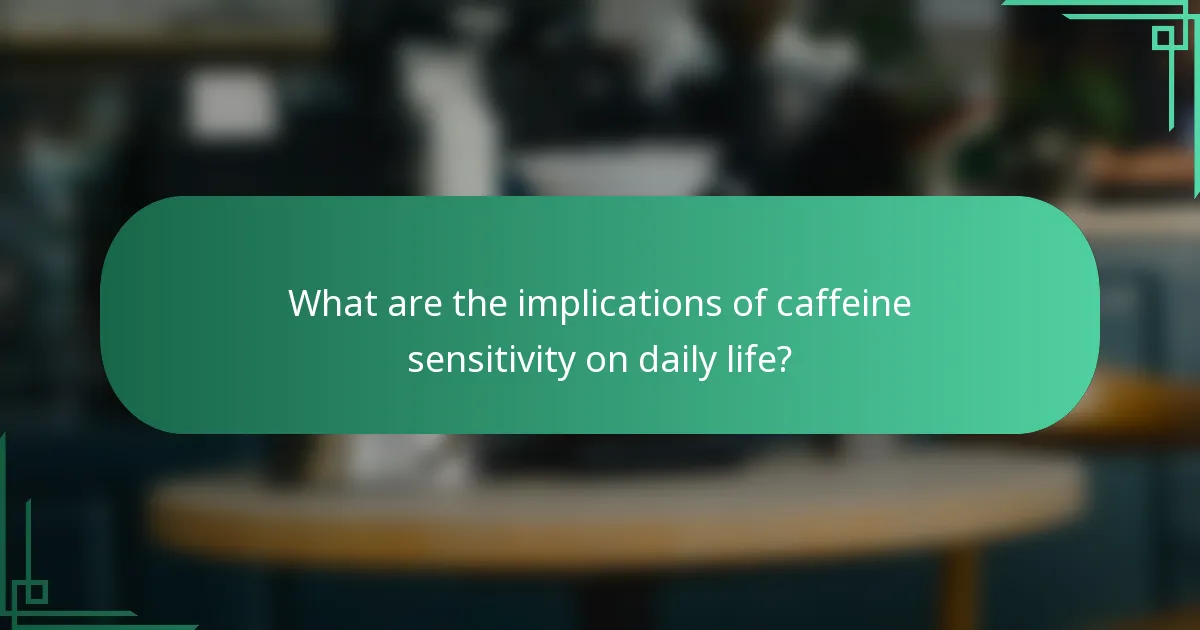 What are the implications of caffeine sensitivity on daily life?